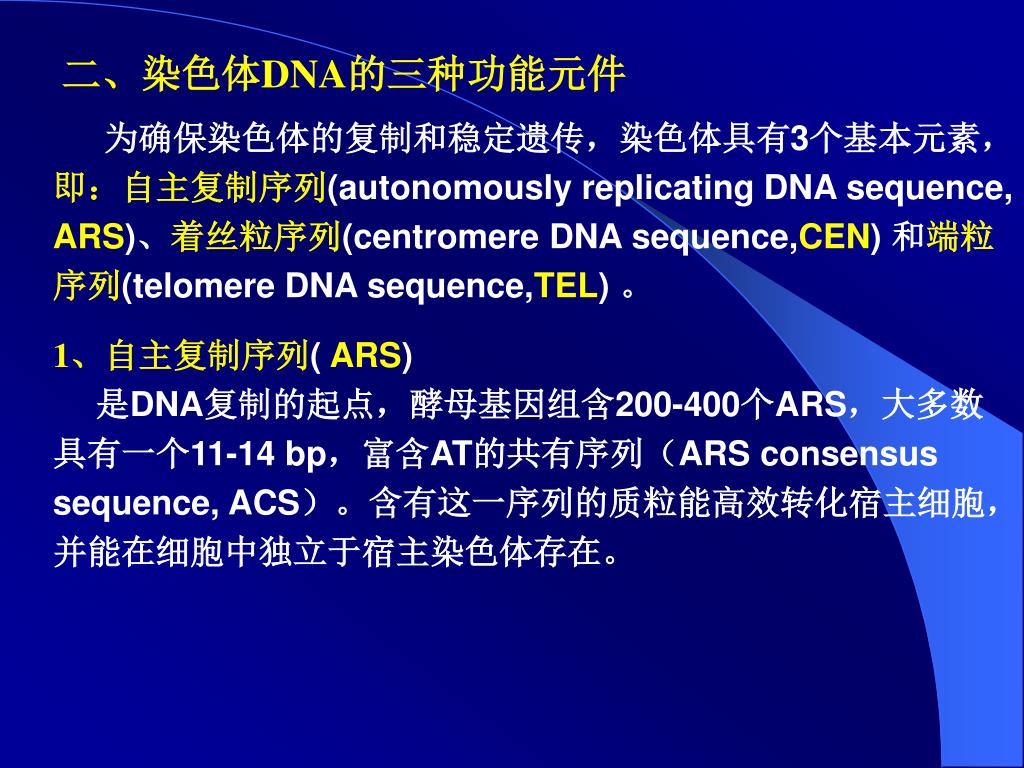 二、染色体DNA的三种功能元件

为确保染色体的复制和稳定遗传，染色体具有3个基本元素，即：自主复制序列(autonomously replicating DNA sequence, ARS)、着丝粒序列(centromere DNA sequence,CEN) 和端粒序列(telomere DNA sequence,TEL) 。

1、自主复制序列( ARS)

是DNA复制的起点，酵母基因组含200-400个ARS，大多数具有一个11-14 bp，富含AT的共有序列（ARS consensus sequence, ACS）。含有这一序列的质粒能高效转化宿主细胞，并能在细胞中独立于宿主染色体存在。